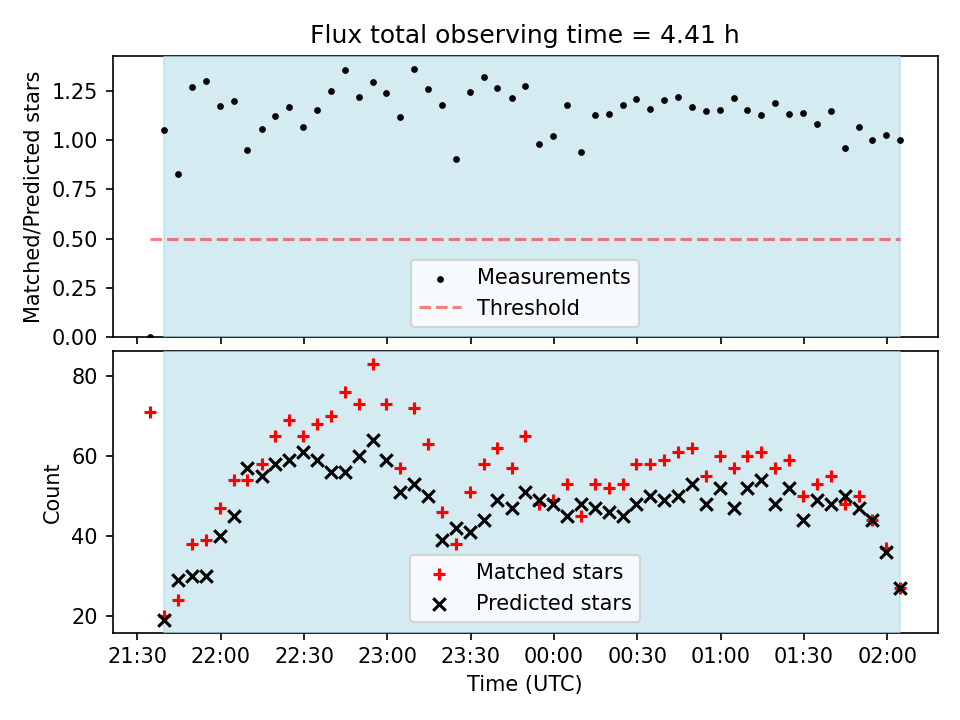 Flux total observing time = 4.41 h

Matched/Predicted stars

1.25
1.00
0.75
0.50
0.25
0.00

Measurements
Threshold

Count

80
60
40
20

Matched stars
Predicted stars

21:30 22:00 22:30 23:00 23:30 00:00 00:30 01:00 01:30 02:00
Time (UTC)